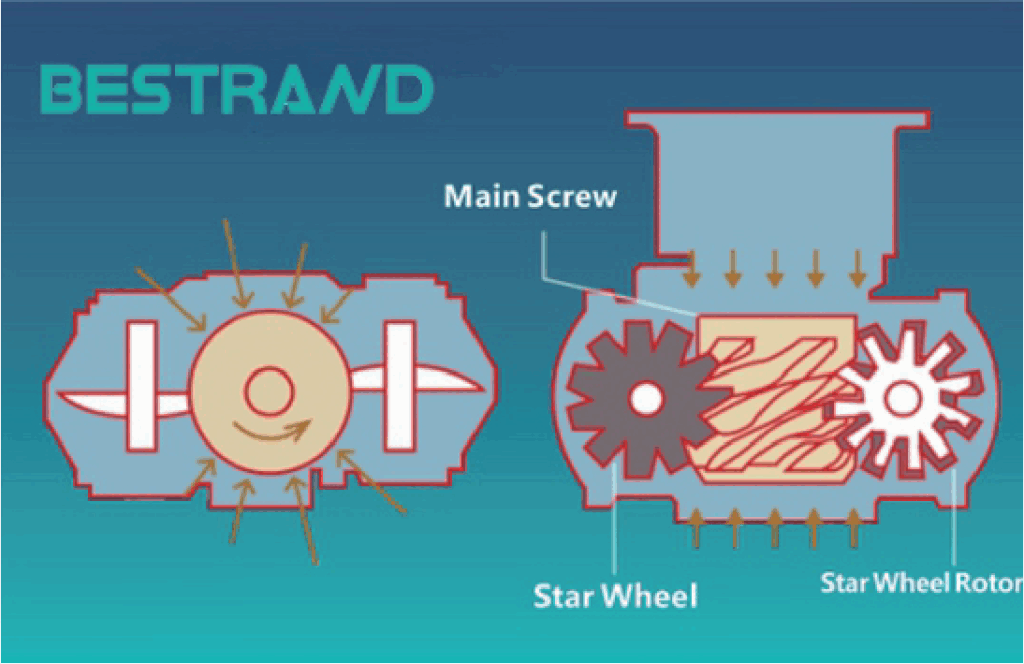 BESTRAND

Main Screw

Star Wheel

Star Wheel Rotor